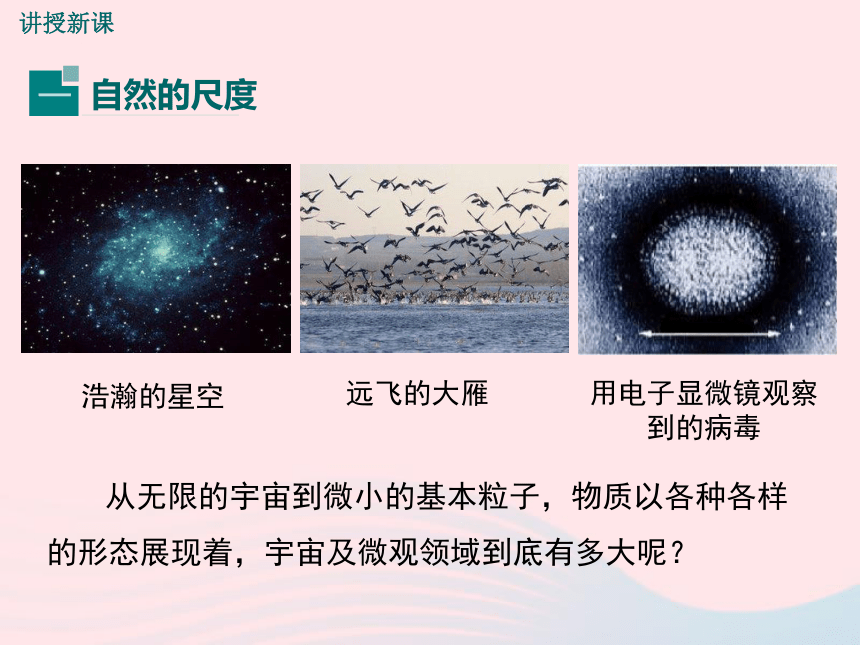 讲授新课

一 自然的尺度

浩瀚的星空

远飞的大雁

用电子显微镜观察到的病毒

从无限的宇宙到微小的基本粒子，物质以各种各样的形态展现着，宇宙及微观领域到底有多大呢？